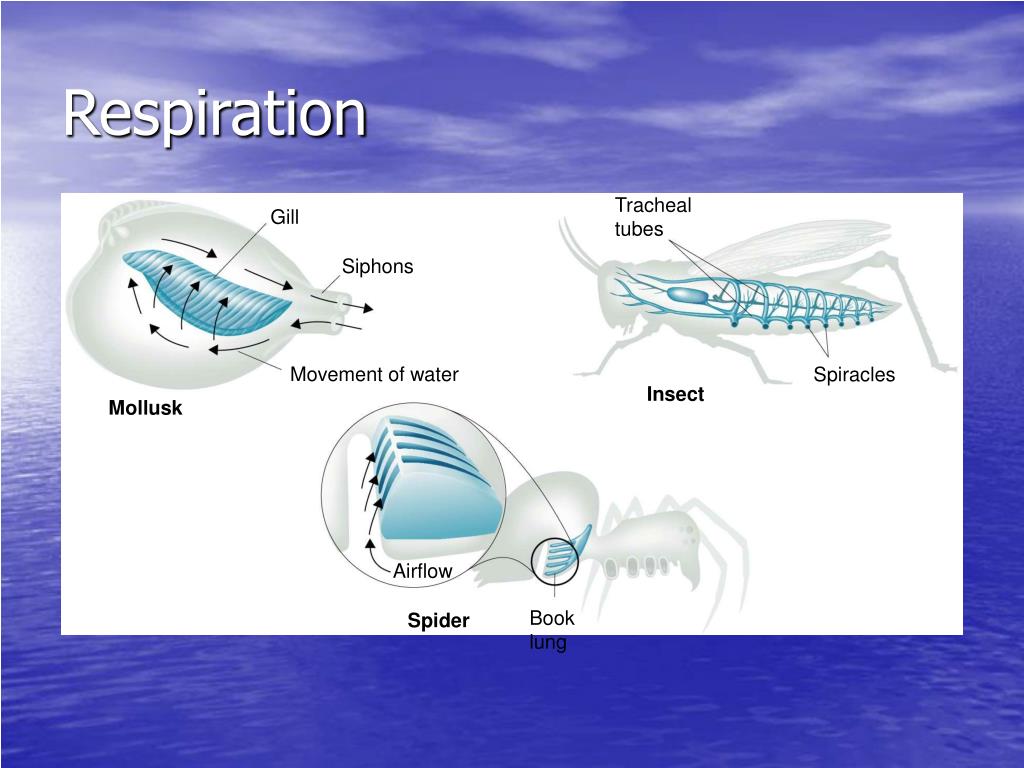 Respiration

Gill

Siphons

Movement of water

Mollusk

Tracheal tubes

Spiracles

Insect

Airflow

Spider

Book lung